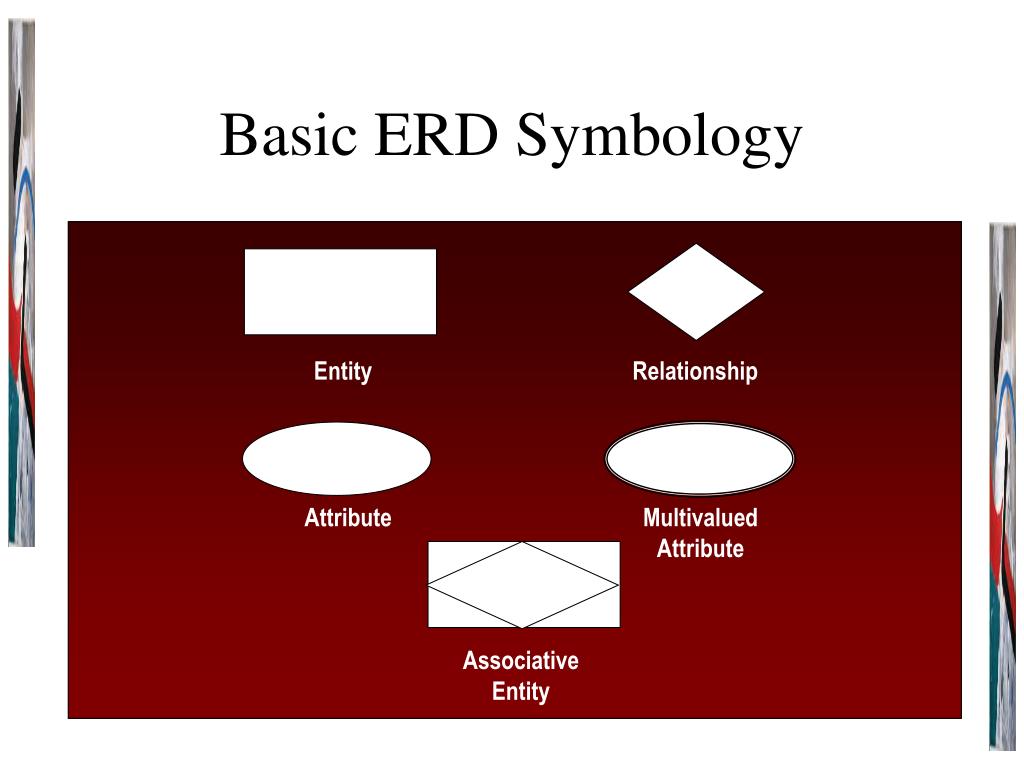 Basic ERD Symbology

Entity

Relationship

Attribute

Multivalued Attribute

Associative Entity